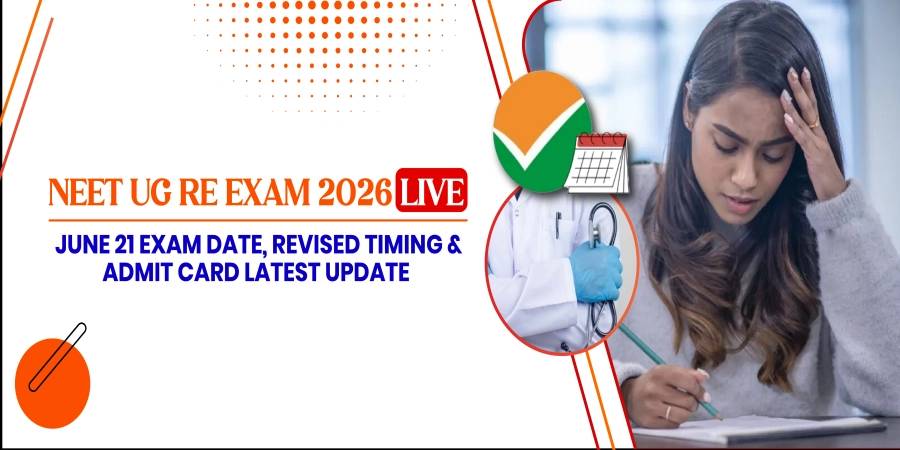 NEET UG RE EXAM 2026 LIVE

JUNE 21 EXAM DATE, REVISED TIMING & ADMIT CARD LATEST UPDATE